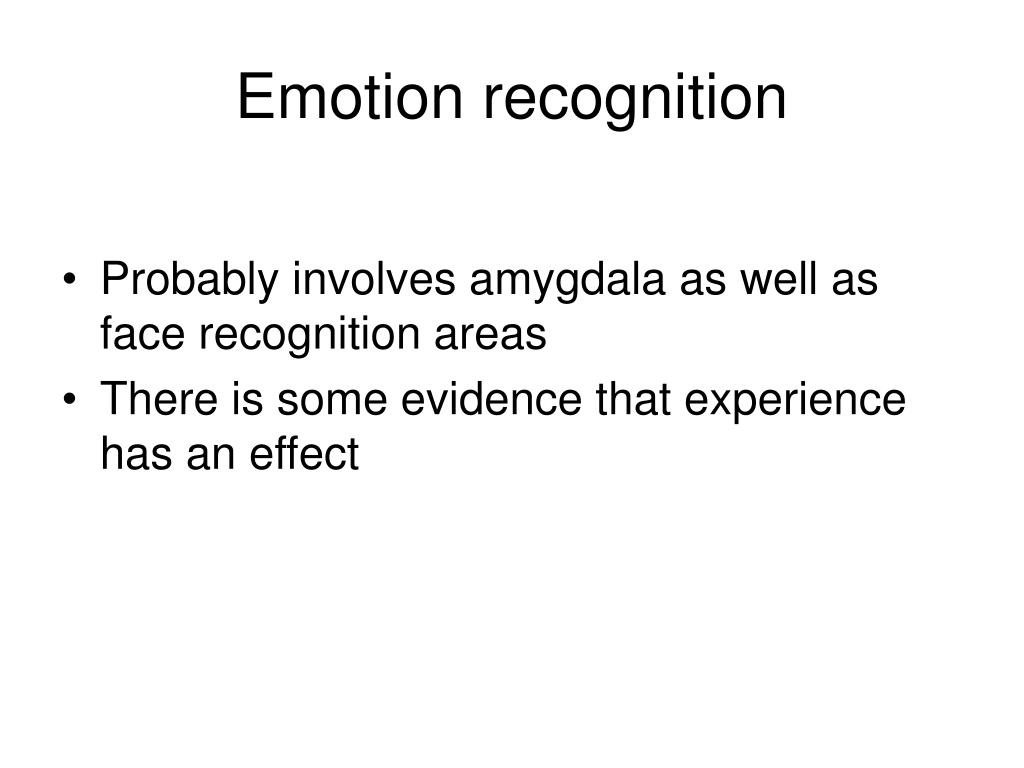 Emotion recognition

• Probably involves amygdala as well as face recognition areas
• There is some evidence that experience has an effect